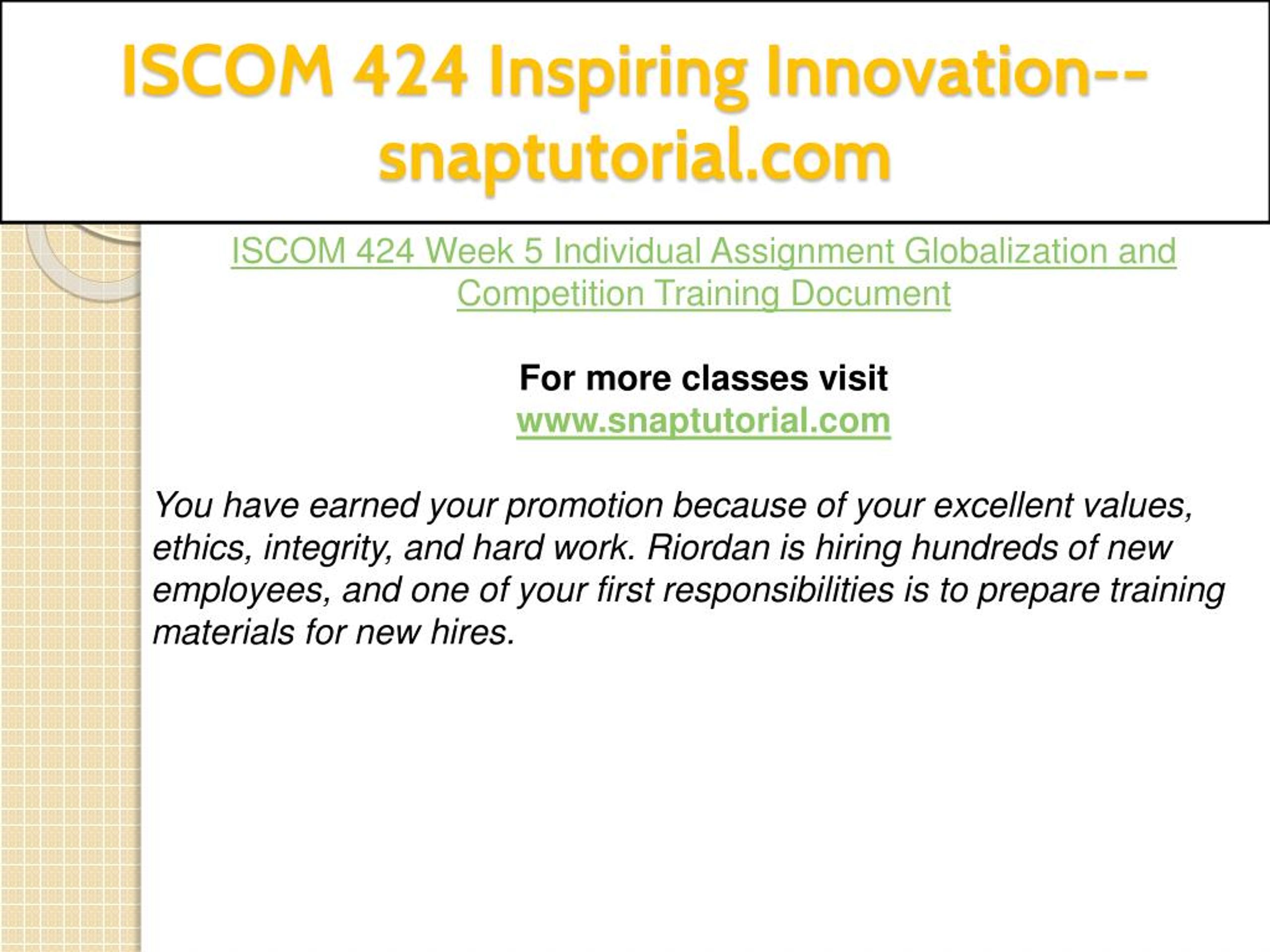 ISCOM 424 Inspiring Innovation--snaptutorial.com

ISCOM 424 Week 5 Individual Assignment Globalization and Competition Training Document

For more classes visit
www.snaptutorial.com

You have earned your promotion because of your excellent values, ethics, integrity, and hard work. Riordan is hiring hundreds of new employees, and one of your first responsibilities is to prepare training materials for new hires.